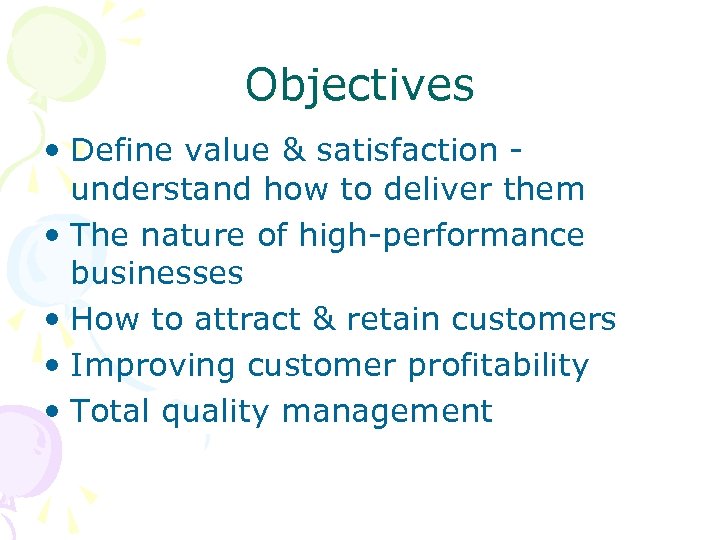 Objectives

• Define value & satisfaction - understand how to deliver them
• The nature of high-performance businesses
• How to attract & retain customers
• Improving customer profitability
• Total quality management